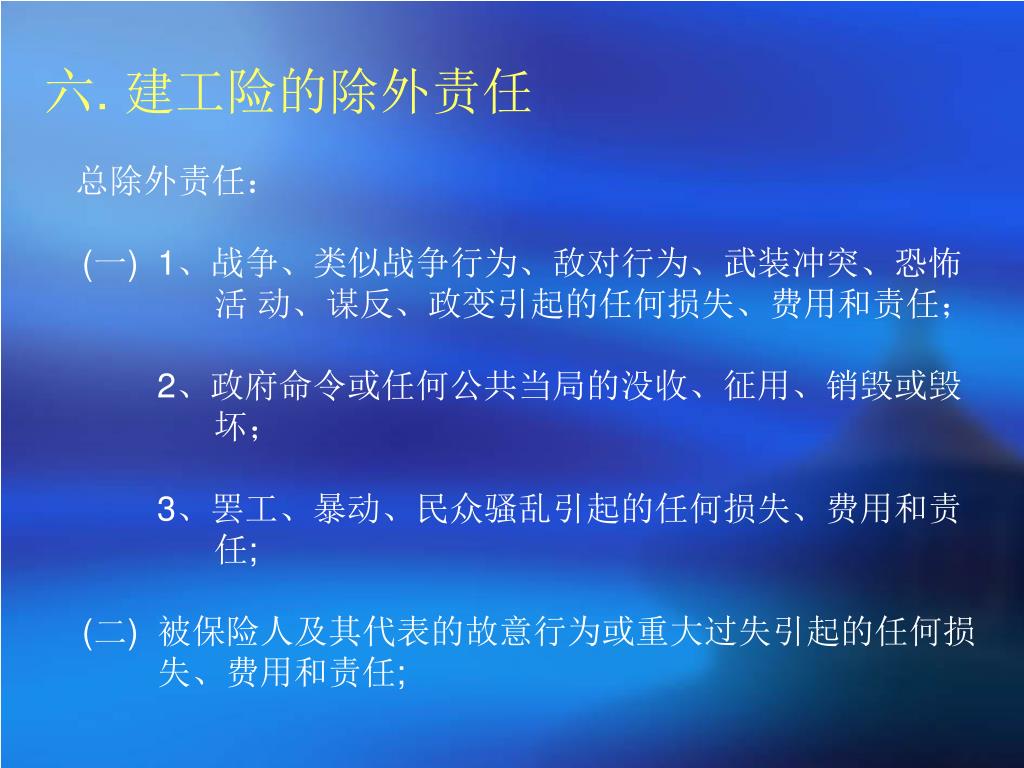 六. 建工险的除外责任

总除外责任：

(一) 1、战争、类似战争行为、敌对行为、武装冲突、恐怖活 动、谋反、政变引起的任何损失、费用和责任；

2、政府命令或任何公共当局的没收、征用、销毁或毁坏；

3、罢工、暴动、民众骚乱引起的任何损失、费用和责任;

(二) 被保险人及其代表的故意行为或重大过失引起的任何损失、费用和责任;